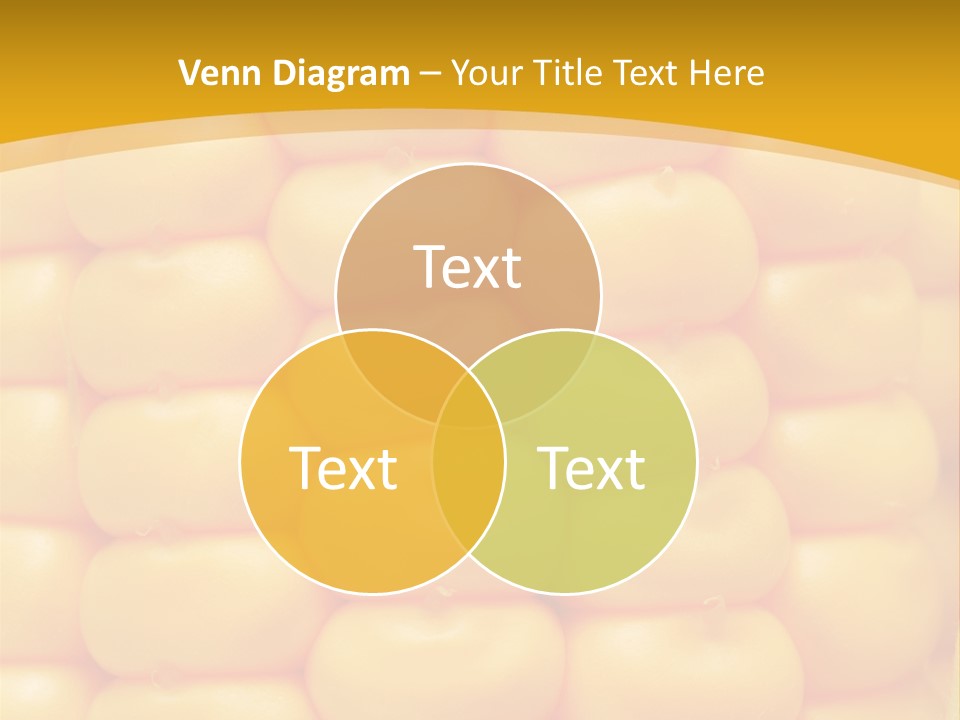 Venn Diagram – Your Title Text Here

Text

Text

Text